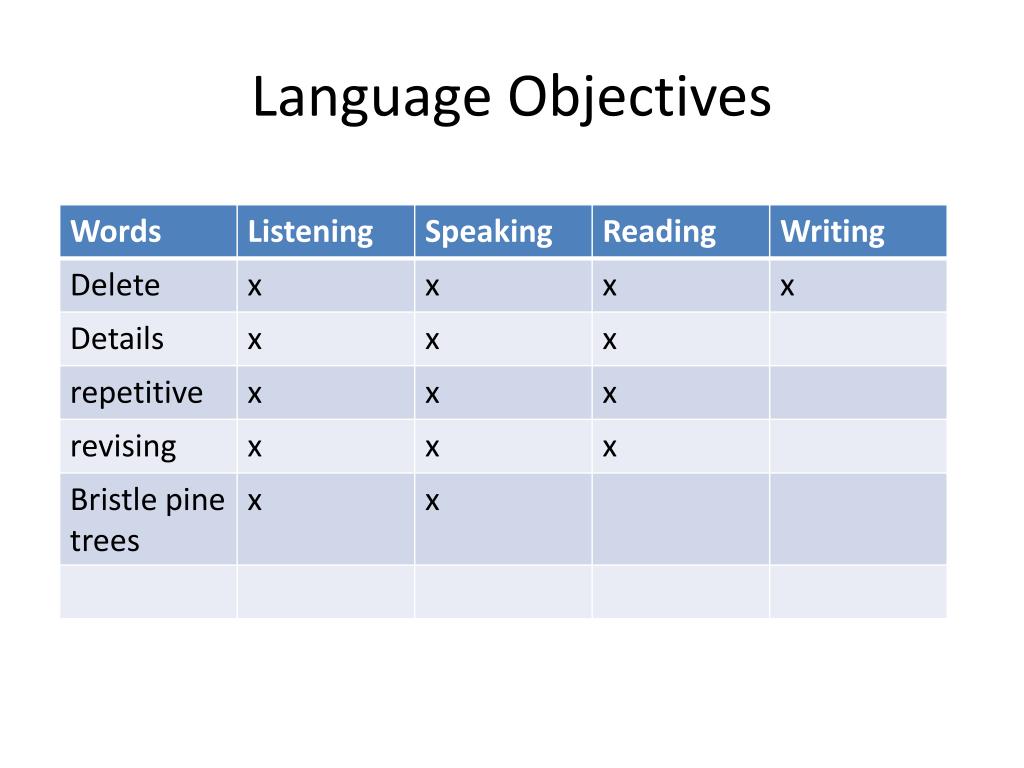 Language Objectives

| Words | Listening | Speaking | Reading | Writing |
|---|---|---|---|---|
| Delete | x | x | x | x |
| Details | x | x | x | |
| repetitive | x | x | x | |
| revising | x | x | x | |
| Bristle pine trees | x | x | | |
| | | | | |